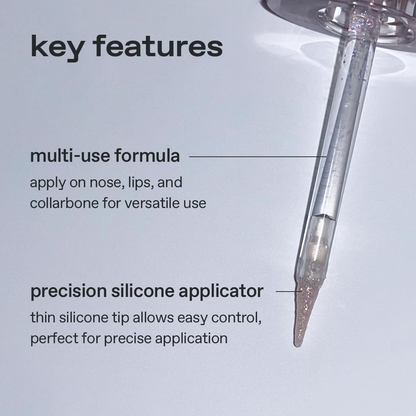 key features

multi-use formula

apply on nose, lips, and collarbone for versatile use

precision silicone applicator

thin silicone tip allows easy control, perfect for precise application